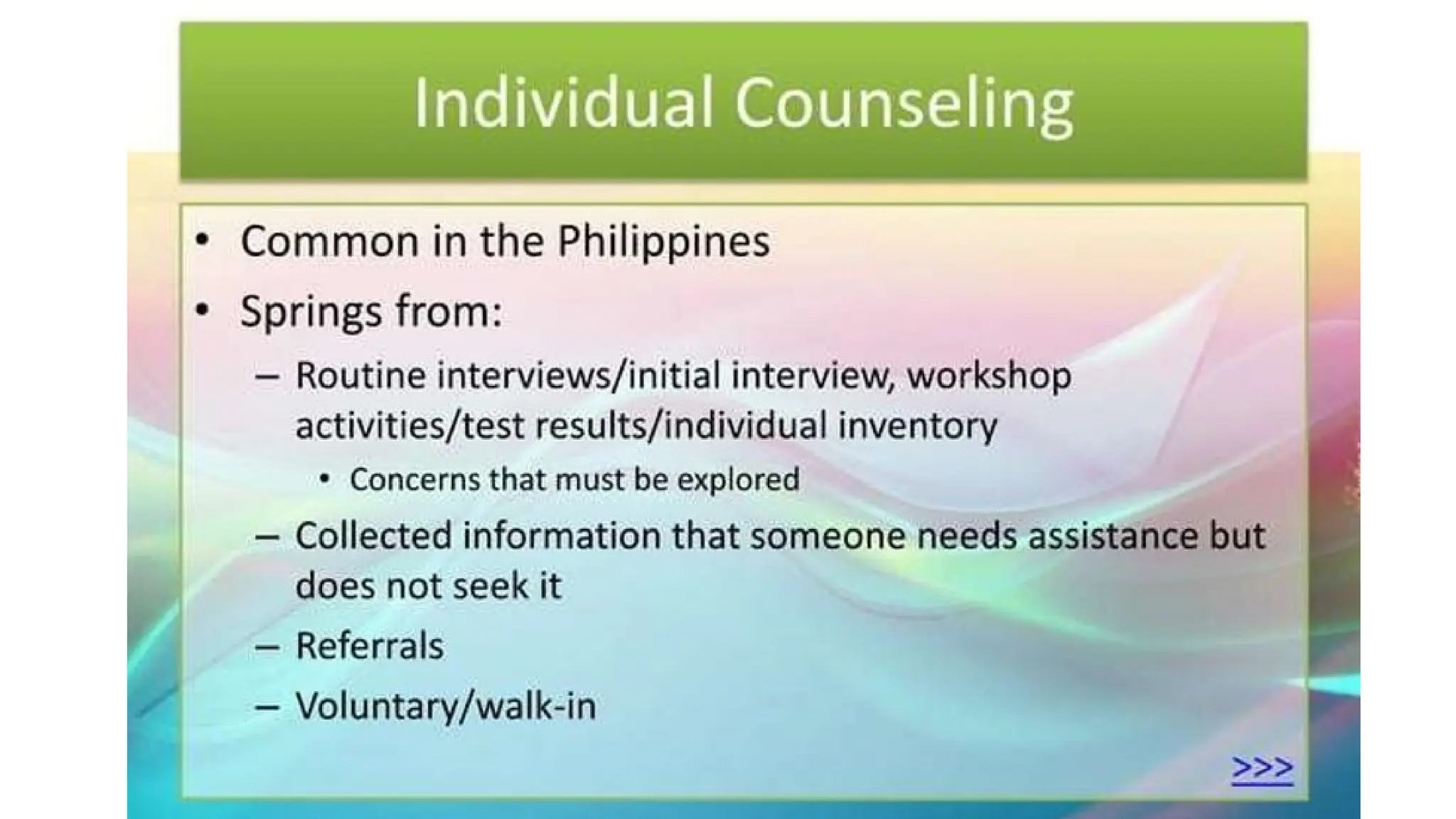 Individual Counseling

• Common in the Philippines
• Springs from:
– Routine interviews/initial interview, workshop activities/test results/individual inventory
• Concerns that must be explored
– Collected information that someone needs assistance but does not seek it
– Referrals
– Voluntary/walk-in

>>>